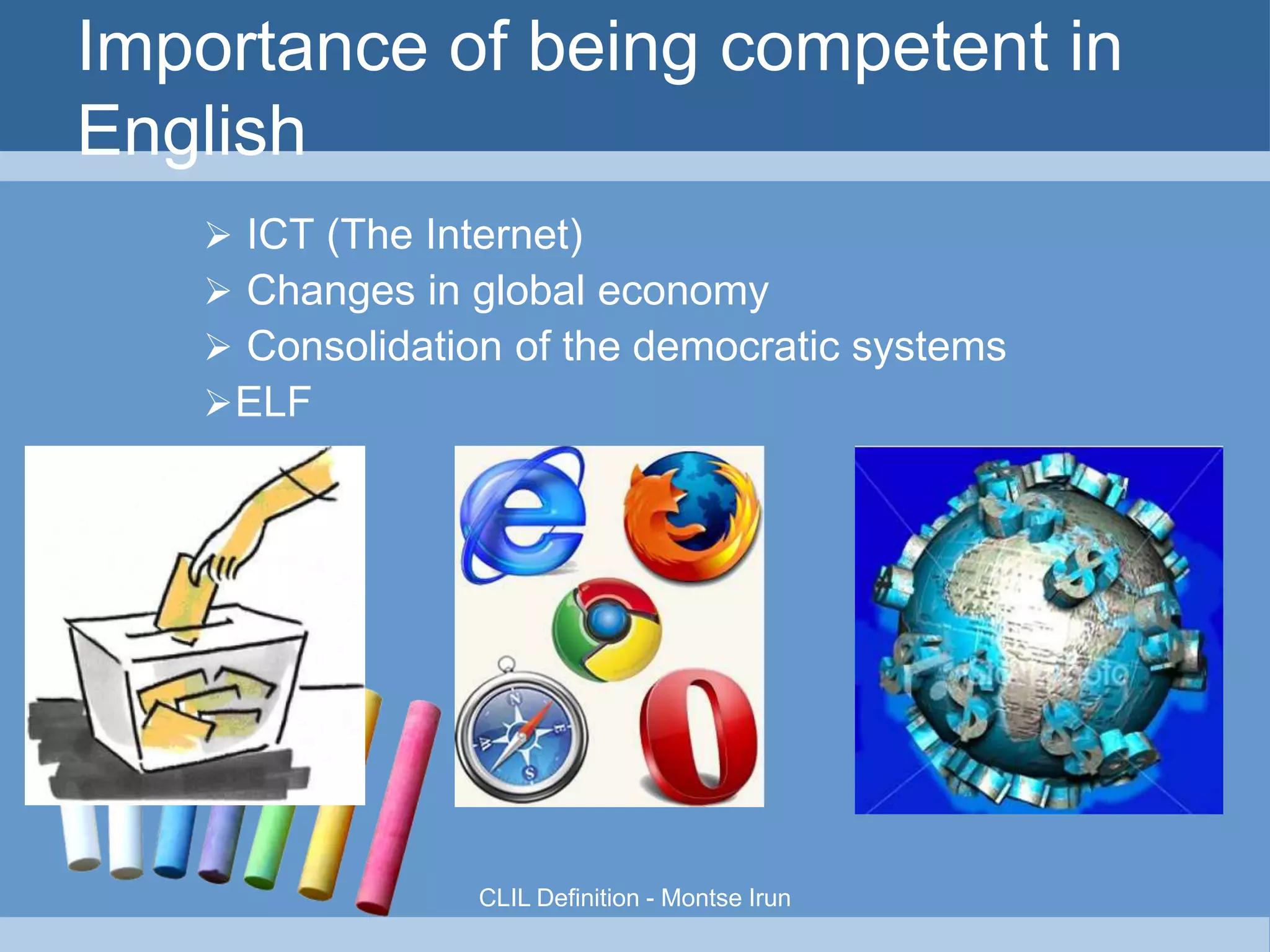 Importance of being competent in English

➢ ICT (The Internet)
➢ Changes in global economy
➢ Consolidation of the democratic systems
➢ELF

CLIL Definition - Montse Irun